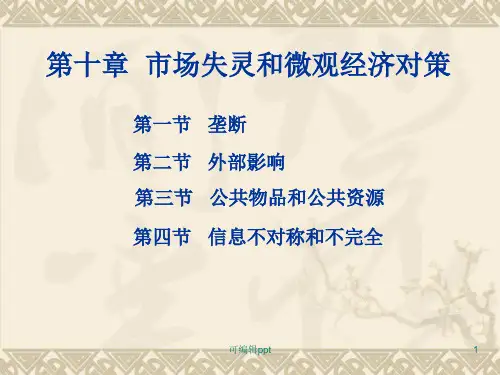 第十章 市场失灵和微观经济对策

第一节 垄断

第二节 外部影响

第三节 公共物品和公共资源

第四节 信息不对称和不完全

可编辑ppt

1